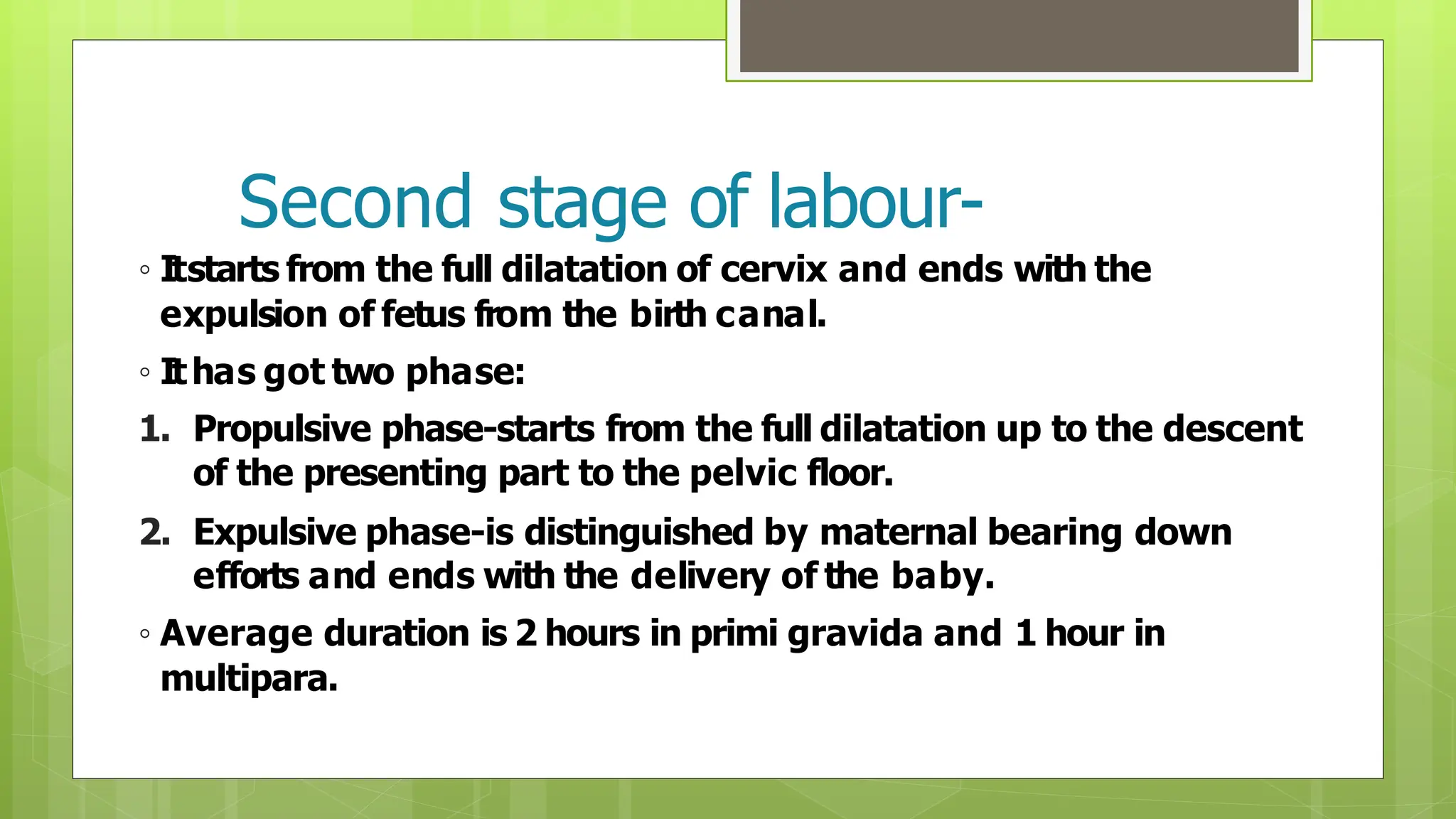 Second stage of labour-

◦ It starts from the full dilatation of cervix and ends with the expulsion of fetus from the birth canal.

◦ It has got two phase:

1. Propulsive phase-starts from the full dilatation up to the descent of the presenting part to the pelvic floor.

2. Expulsive phase-is distinguished by maternal bearing down efforts and ends with the delivery of the baby.

◦ Average duration is 2 hours in primi gravida and 1 hour in multipara.